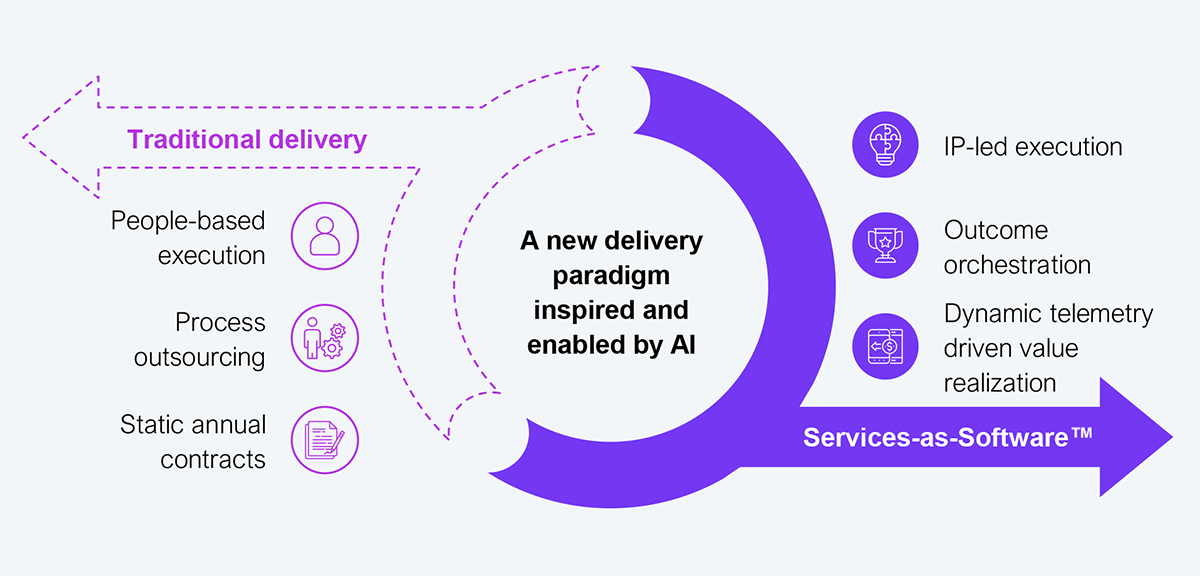 Traditional delivery

People-based execution

Process outsourcing

Static annual contracts

A new delivery paradigm inspired and enabled by AI

IP-led execution

Outcome orchestration

Dynamic telemetry driven value realization

Services-as-Software™